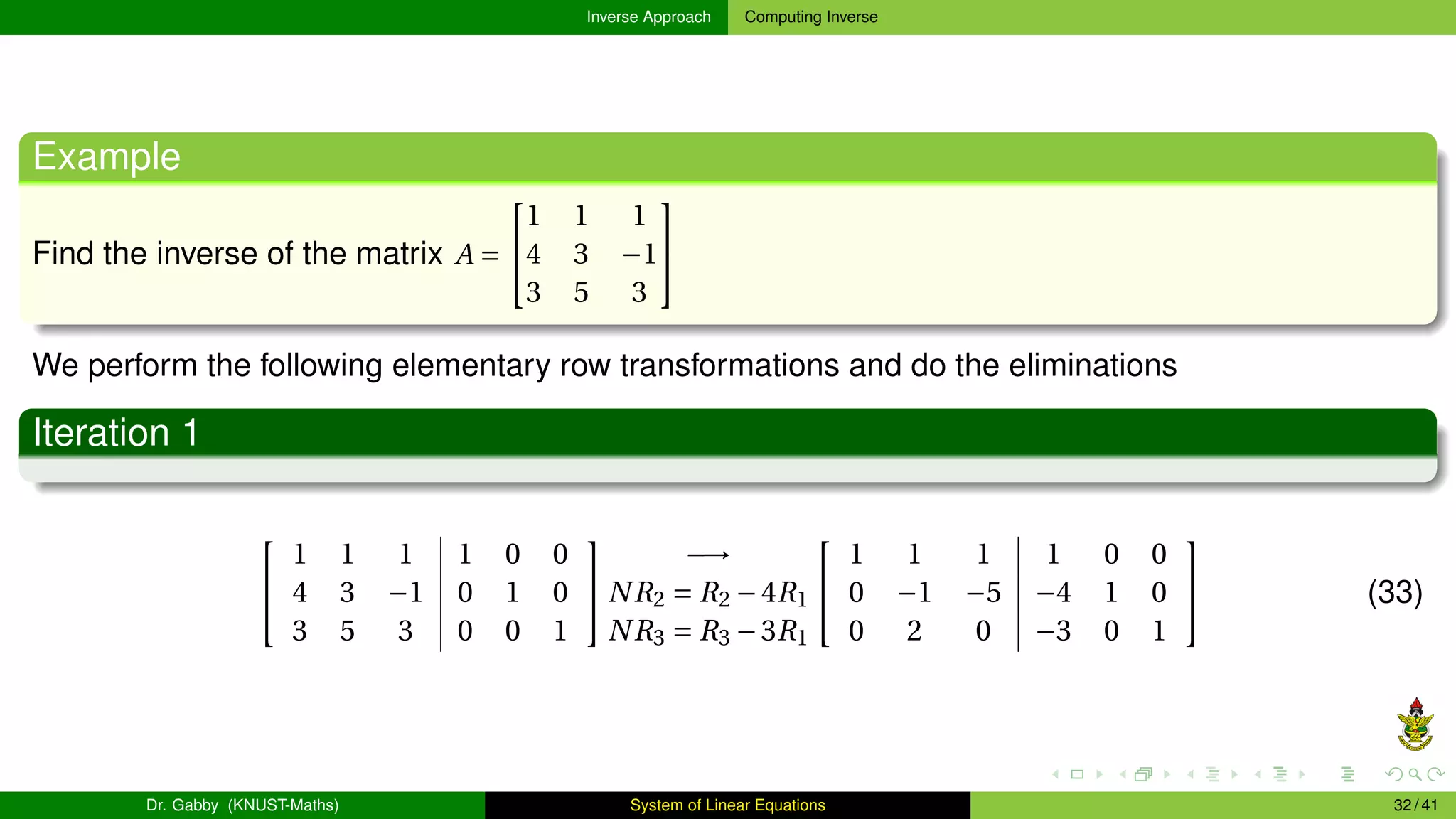 Inverse Approach Computing Inverse

Example

Find the inverse of the matrix $A = \begin{bmatrix} 1 & 1 & 1 \\ 4 & 3 & -1 \\ 3 & 5 & 3 \end{bmatrix}$

We perform the following elementary row transformations and do the eliminations

Iteration 1

$$\left[\begin{array}{ccc|ccc} 1 & 1 & 1 & 1 & 0 & 0 \\ 4 & 3 & -1 & 0 & 1 & 0 \\ 3 & 5 & 3 & 0 & 0 & 1 \end{array}\right] \begin{array}{c} \longrightarrow \\ NR_2 = R_2 - 4R_1 \\ NR_3 = R_3 - 3R_1 \end{array} \left[\begin{array}{ccc|ccc} 1 & 1 & 1 & 1 & 0 & 0 \\ 0 & -1 & -5 & -4 & 1 & 0 \\ 0 & 2 & 0 & -3 & 0 & 1 \end{array}\right] \quad (33)$$

Dr. Gabby (KNUST-Maths) System of Linear Equations 32 / 41